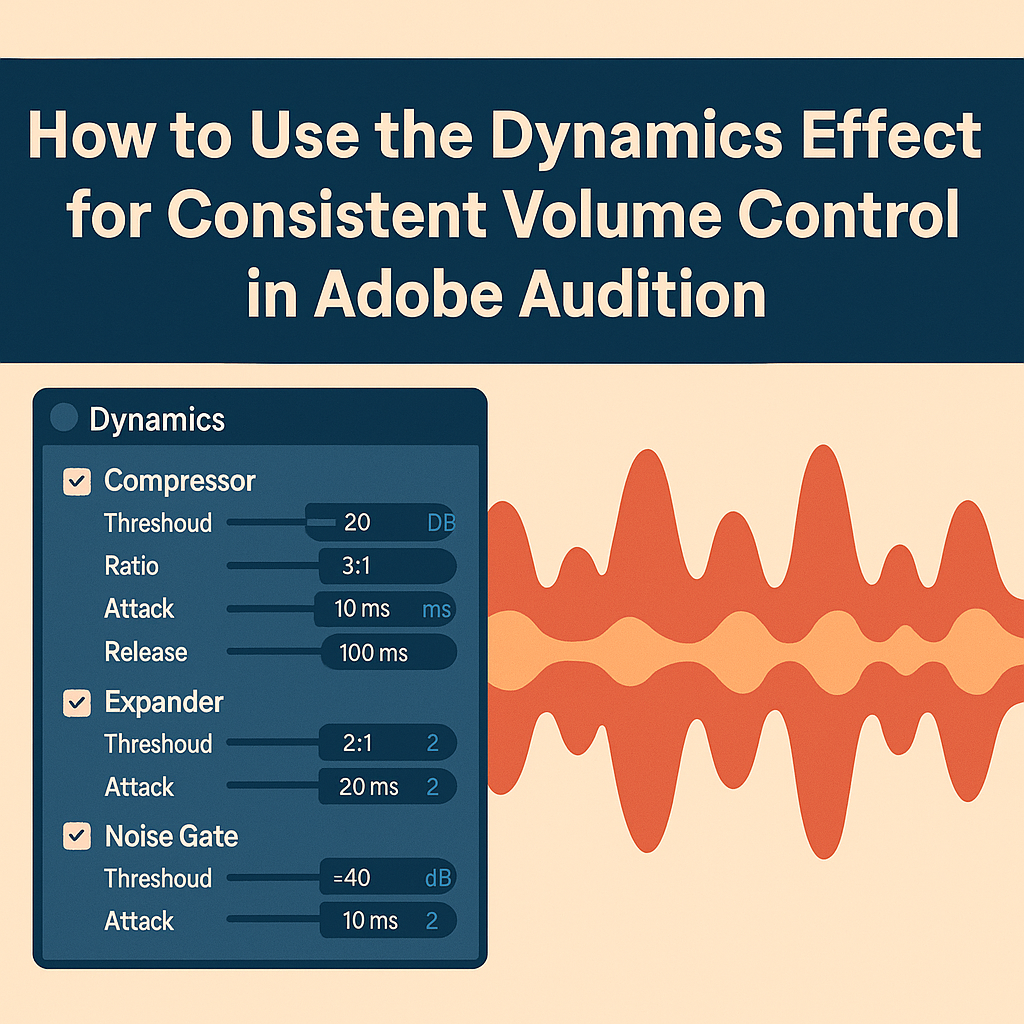 How to Use the Dynamics Effect for Consistent Volume Control in Adobe Audition

Dynamics

Compressor
Threshoud 20 DB
Ratio 3:1
Attack 10 ms ms
Release 100 ms

Expander
Threshoud 2:1 2
Attack 20 ms 2

Noise Gate
Threshoud =40 dB
Attack 10 ms 2